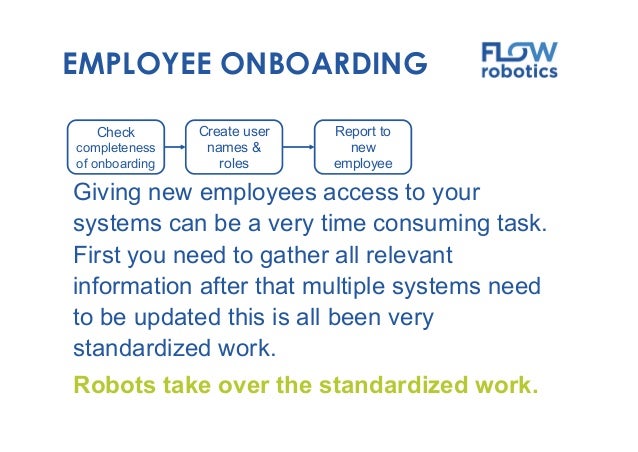 EMPLOYEE ONBOARDING

FLOW
robotics

Check completeness of onboarding

Create user names & roles

Report to new employee

Giving new employees access to your systems can be a very time consuming task. First you need to gather all relevant information after that multiple systems need to be updated this is all been very standardized work.

Robots take over the standardized work.